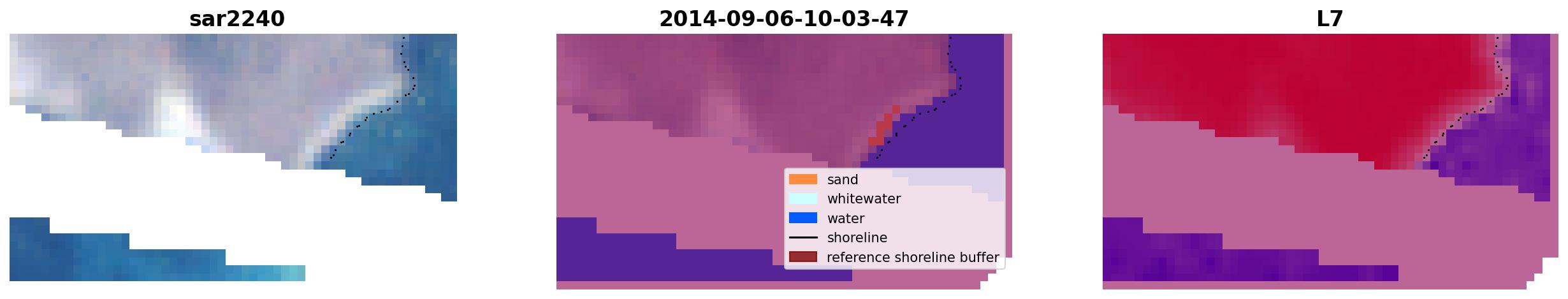 sar2240

2014-09-06-10-03-47

sand
whitewater
water
shoreline
reference shoreline buffer

L7